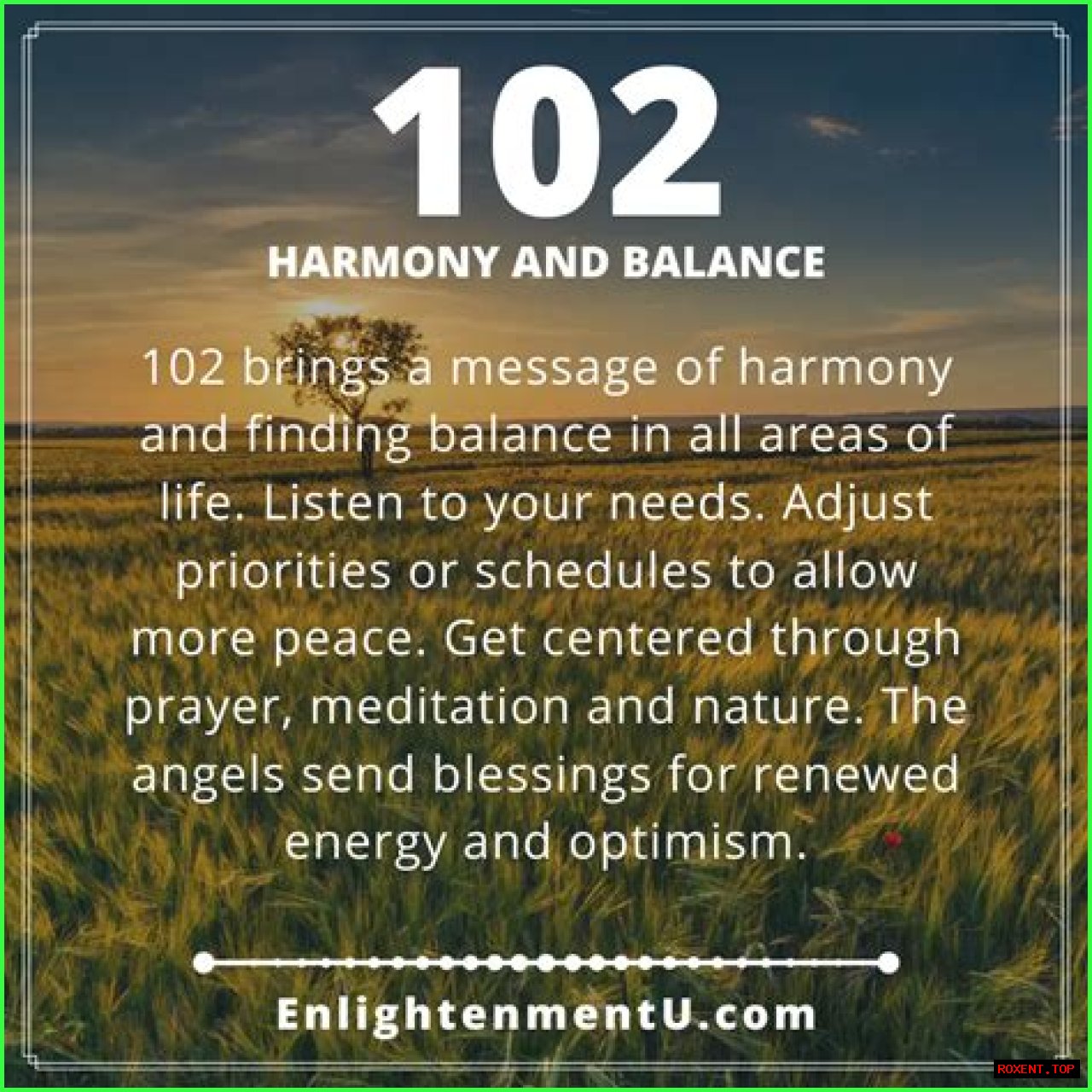 102

HARMONY AND BALANCE

102 brings a message of harmony and finding balance in all areas of life. Listen to your needs. Adjust priorities or schedules to allow more peace. Get centered through prayer, meditation and nature. The angels send blessings for renewed energy and optimism.

EnlightenmentU.com

ROXENT.TOP